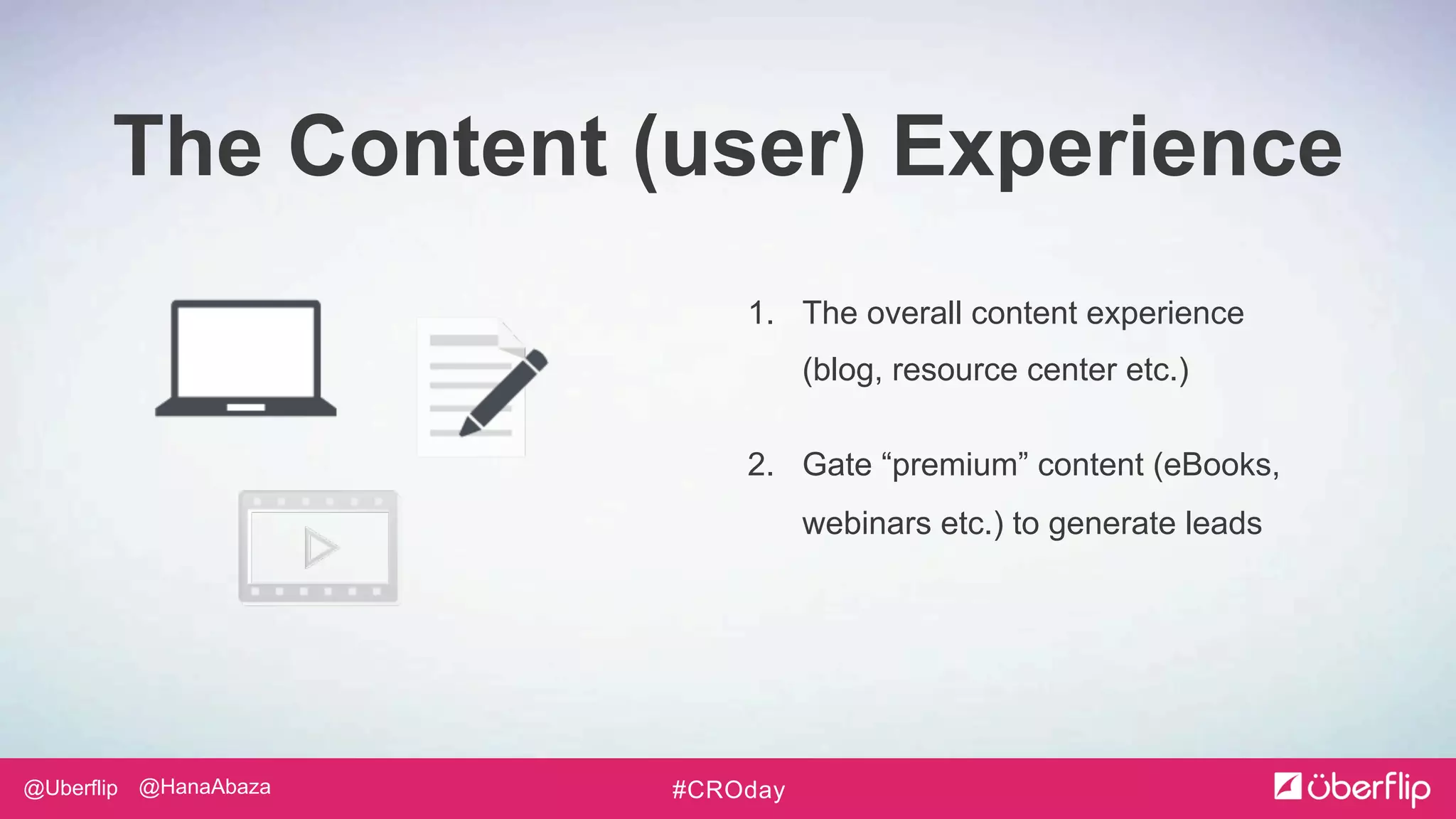 The Content (user) Experience

1. The overall content experience (blog, resource center etc.)

2. Gate “premium” content (eBooks, webinars etc.) to generate leads

@Uberflip @HanaAbaza

#CROday

überflip